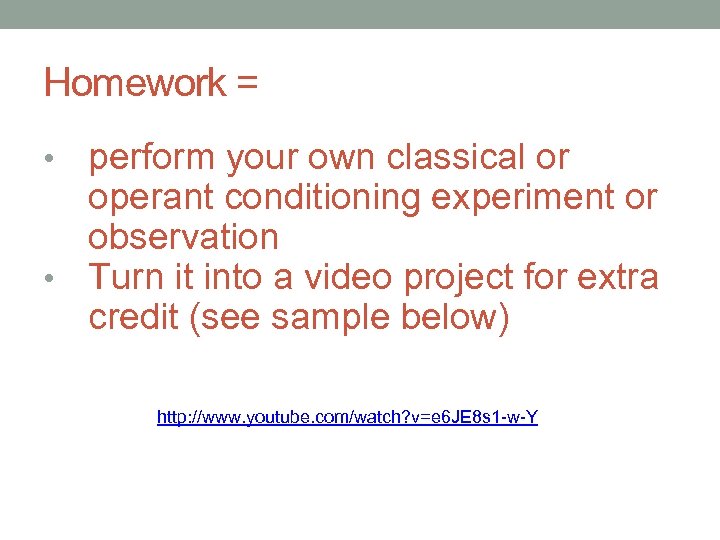 Homework =

• perform your own classical or operant conditioning experiment or observation
• Turn it into a video project for extra credit (see sample below)

http://www.youtube.com/watch?v=e6JE8s1-w-Y